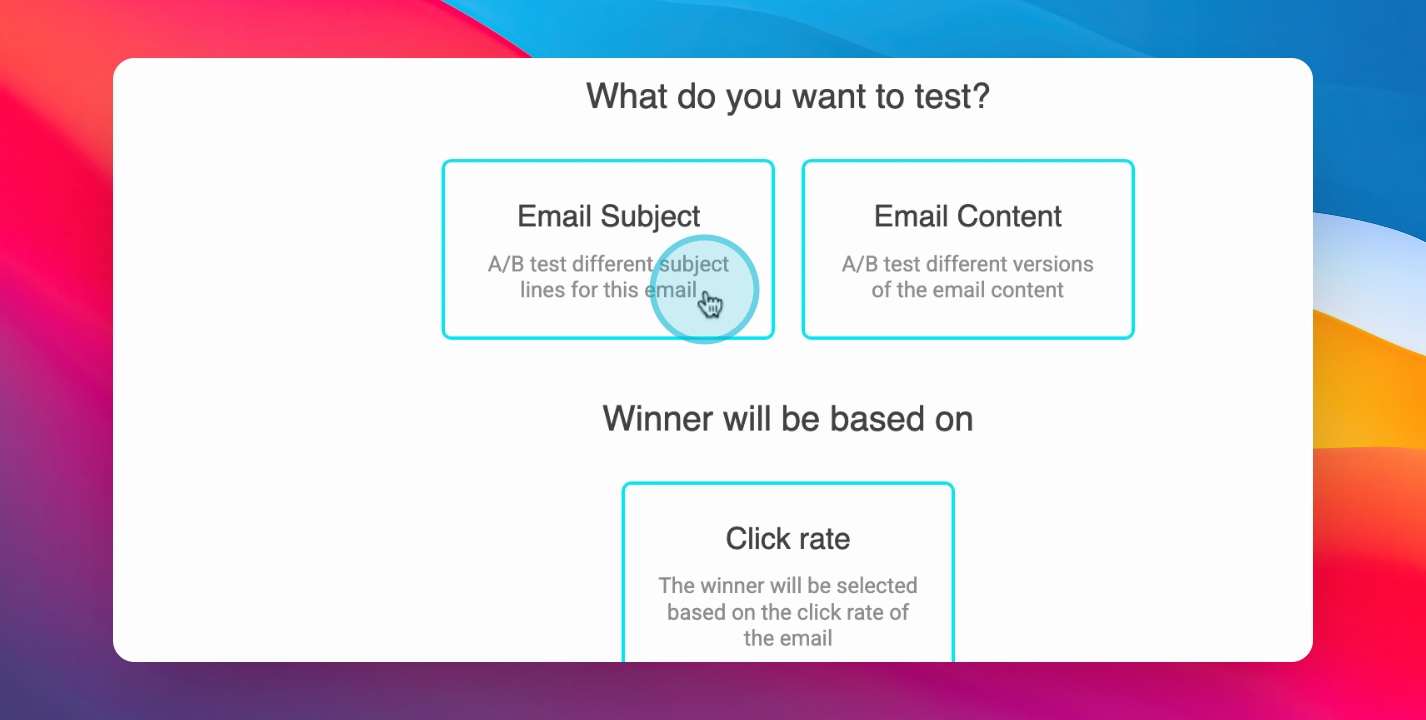 What do you want to test?

Email Subject
A/B test different subject lines for this email

Email Content
A/B test different versions of the email content

Winner will be based on

Click rate
The winner will be selected based on the click rate of the email